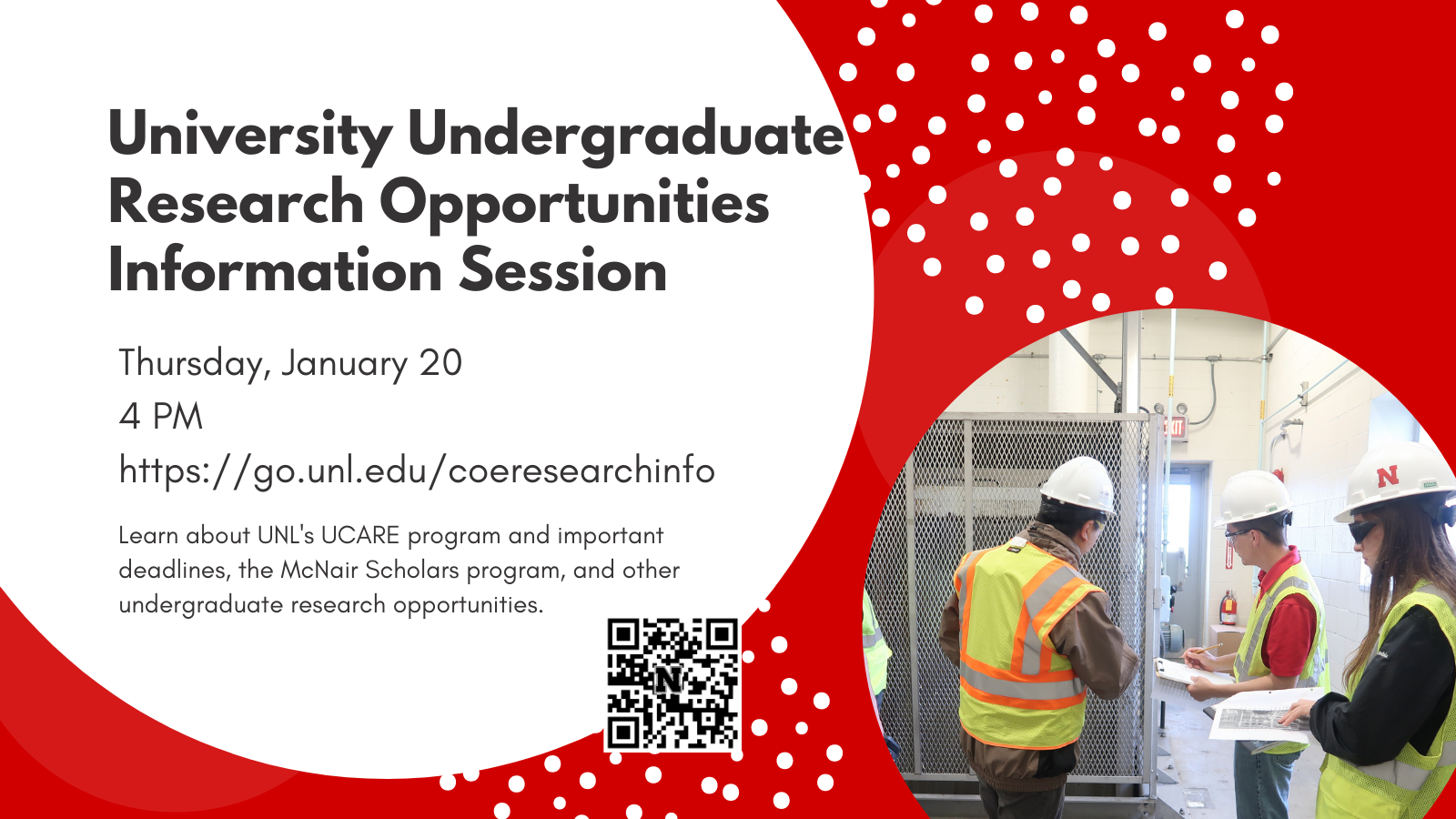 University Undergraduate Research Opportunities Information Session

Thursday, January 20
4 PM
https://go.unl.edu/coeresearchinfo

Learn about UNL's UCARE program and important deadlines, the McNair Scholars program, and other undergraduate research opportunities.

N

EXIT

N